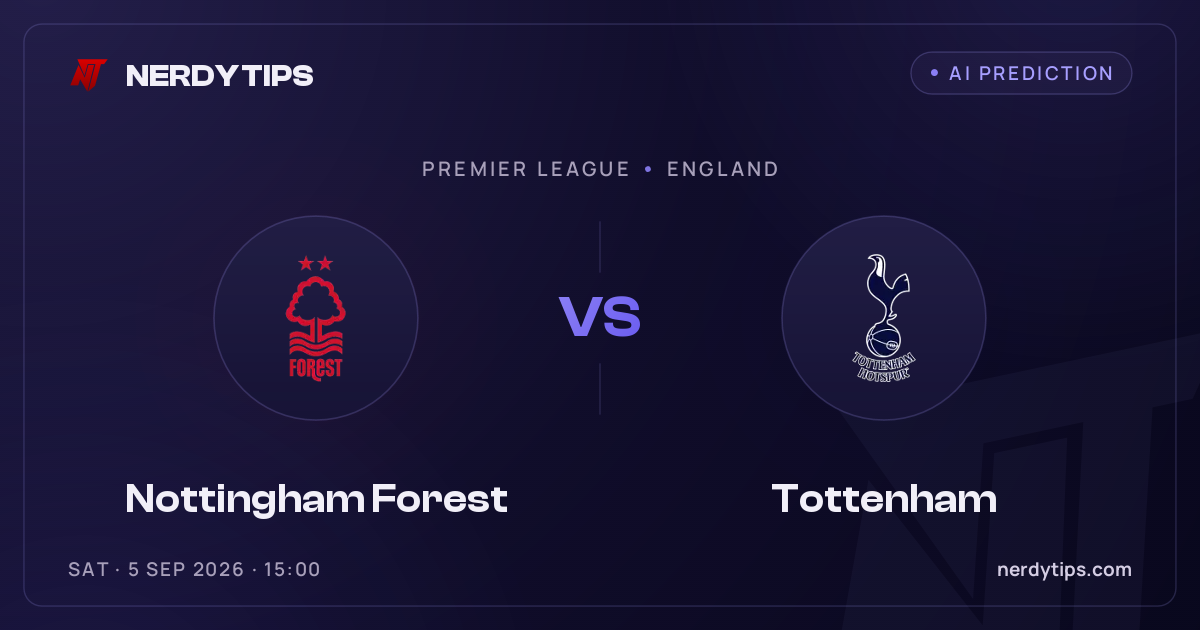 NT NERDYTIPS

• AI PREDICTION

PREMIER LEAGUE • ENGLAND

FOREST

VS

TOTTENHAM HOTSPUR

Nottingham Forest

Tottenham

SAT · 5 SEP 2026 · 15:00

nerdytips.com